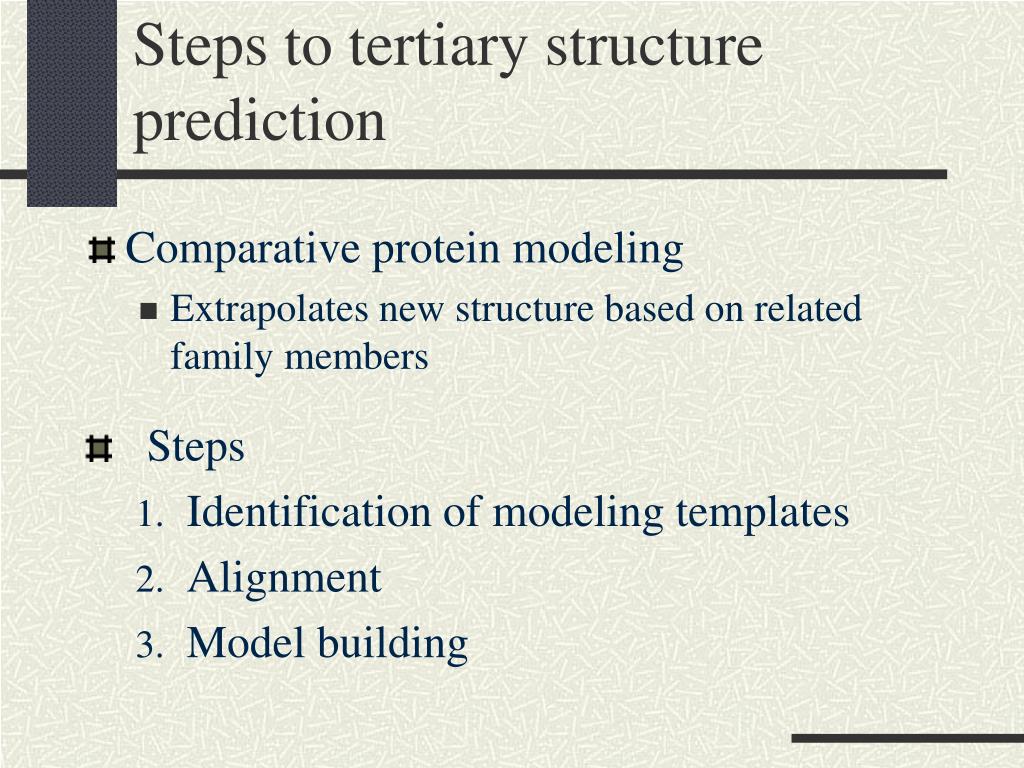 Steps to tertiary structure prediction

Comparative protein modeling

Extrapolates new structure based on related family members

Steps

1. Identification of modeling templates
2. Alignment
3. Model building